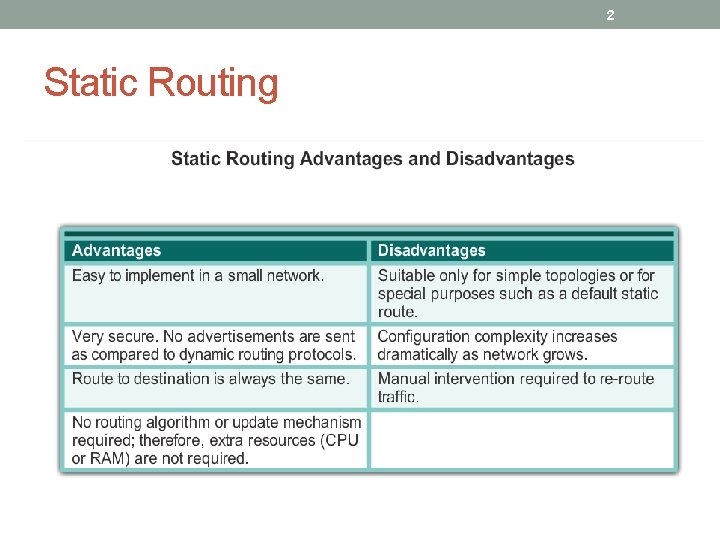 2

Static Routing

Static Routing Advantages and Disadvantages

| Advantages | Disadvantages |
|---|---|
| Easy to implement in a small network. | Suitable only for simple topologies or for special purposes such as a default static route. |
| Very secure. No advertisements are sent as compared to dynamic routing protocols. | Configuration complexity increases dramatically as network grows. |
| Route to destination is always the same. | Manual intervention required to re-route traffic. |
| No routing algorithm or update mechanism required; therefore, extra resources (CPU or RAM) are not required. | |